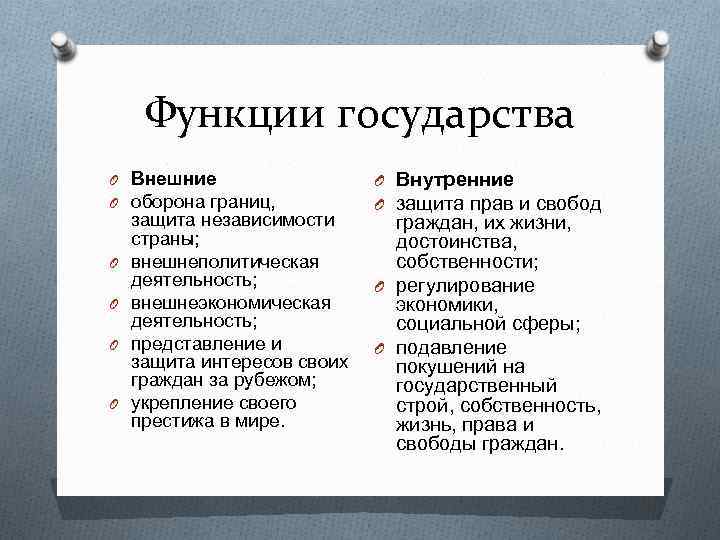 Функции государства

Внешние

оборона границ, защита независимости страны;

внешнеполитическая деятельность;

внешнеэкономическая деятельность;

представление и защита интересов своих граждан за рубежом;

укрепление своего престижа в мире.

Внутренние

защита прав и свобод граждан, их жизни, достоинства, собственности;

регулирование экономики, социальной сферы;

подавление покушений на государственный строй, собственность, жизнь, права и свободы граждан.